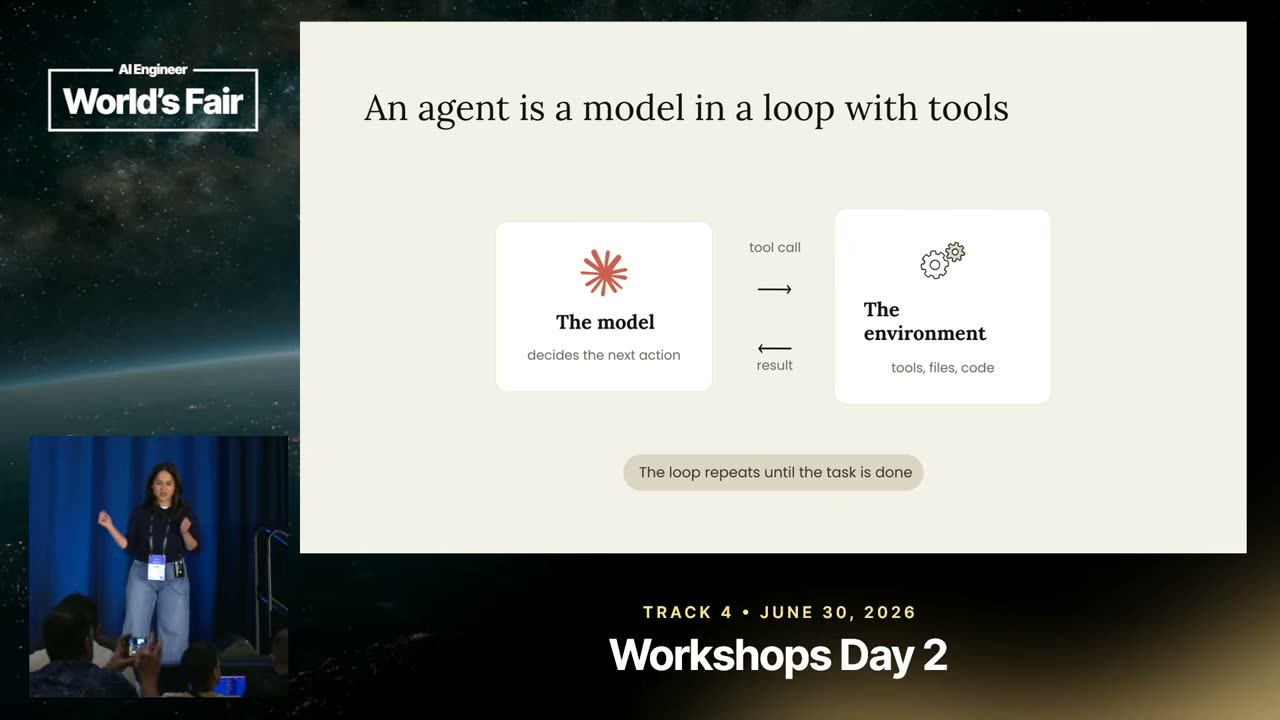 AI Engineer
World's Fair

An agent is a model in a loop with tools

The model
decides the next action

tool call
⟶
⟵
result

The environment
tools, files, code

The loop repeats until the task is done

TRACK 4 • JUNE 30, 2026
Workshops Day 2